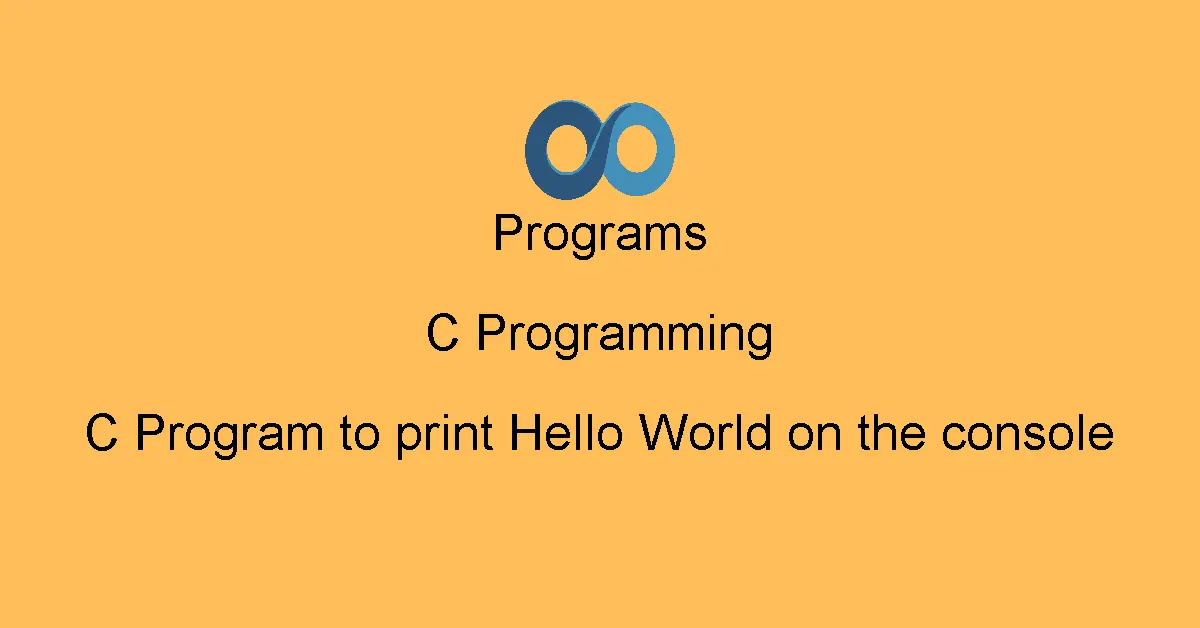 Programs

C Programming

C Program to print Hello World on the console